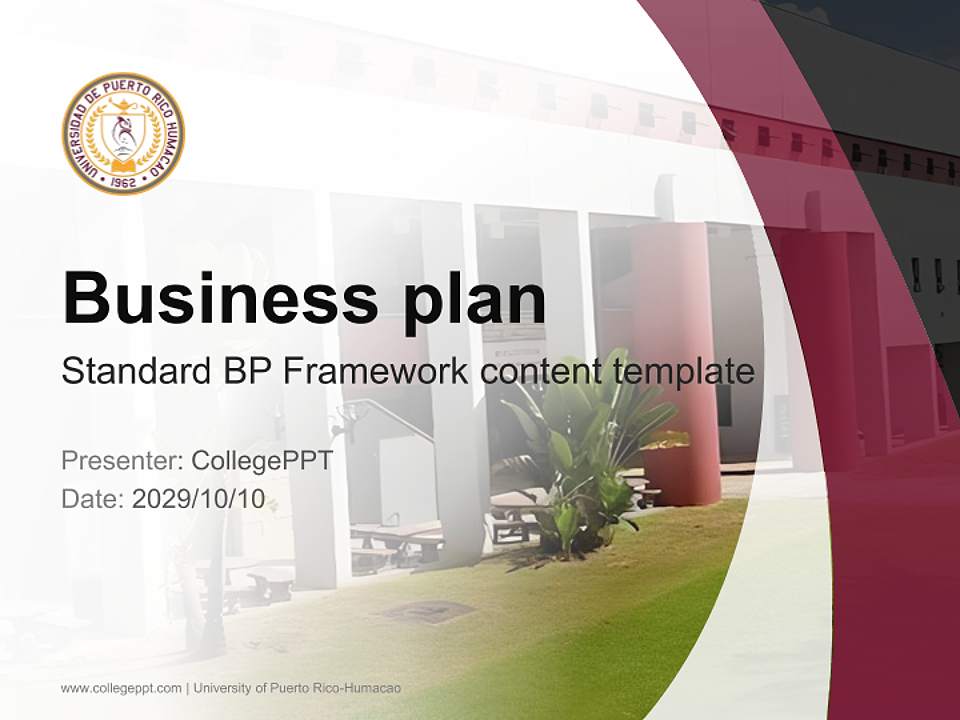 UNIVERSIDAD DE PUERTO RICO HUMACAO
1962

Business plan

Standard BP Framework content template

Presenter: CollegePPT
Date: 2029/10/10

www.collegeppt.com | University of Puerto Rico-Humacao